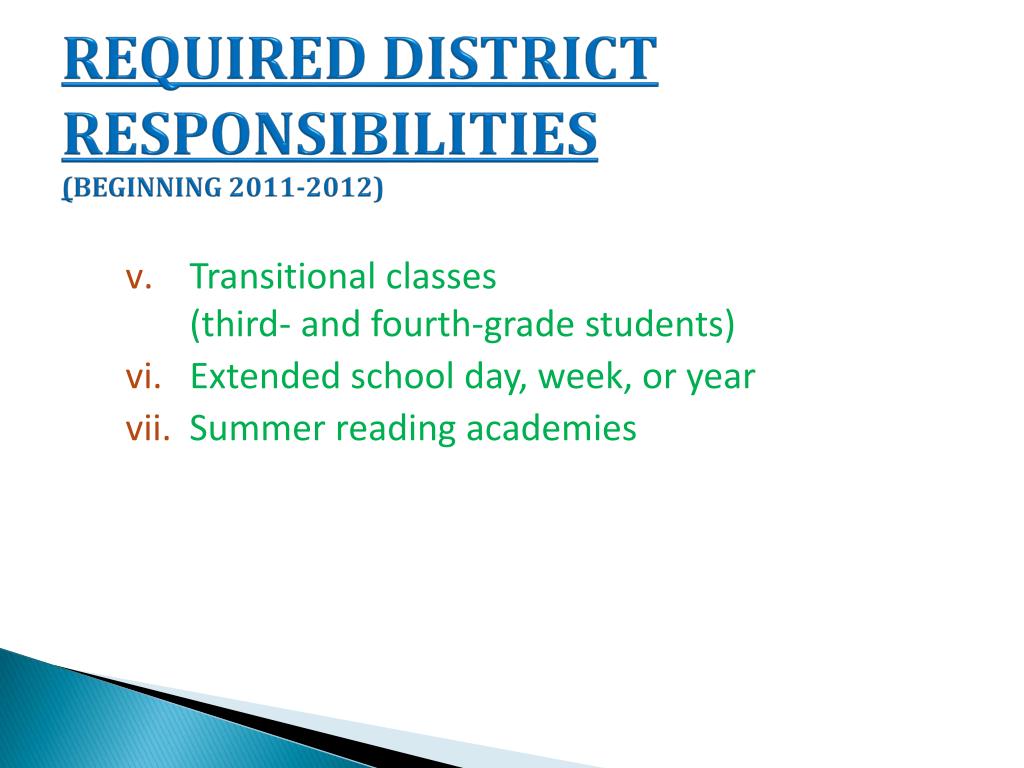 REQUIRED DISTRICT RESPONSIBILITIES
(BEGINNING 2011-2012)

v. Transitional classes
(third- and fourth-grade students)
vi. Extended school day, week, or year
vii. Summer reading academies